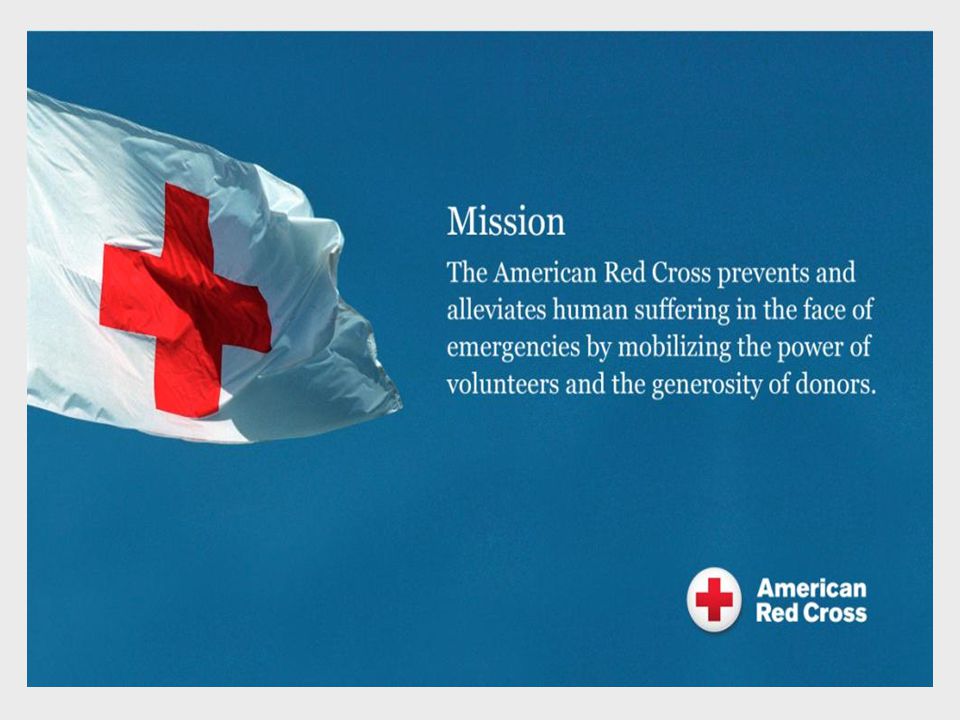 Mission

The American Red Cross prevents and alleviates human suffering in the face of emergencies by mobilizing the power of volunteers and the generosity of donors.

American Red Cross